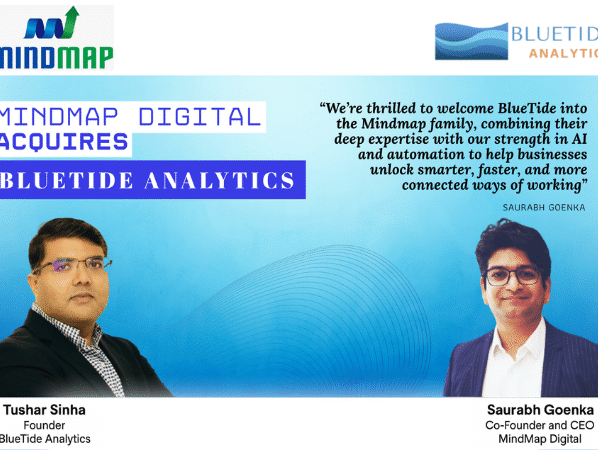 MINDMAP

BLUETID
ANALYTIC

MINDMAP DIGITAL
ACQUIRES
BLUETIDE ANALYTICS

“We’re thrilled to welcome BlueTide into the Mindmap family, combining their deep expertise with our strength in AI and automation to help businesses unlock smarter, faster, and more connected ways of working”

SAURABH GOENKA

Tushar Sinha
Founder
BlueTide Analytics

Saurabh Goenka
Co-Founder and CEO
MindMap Digital